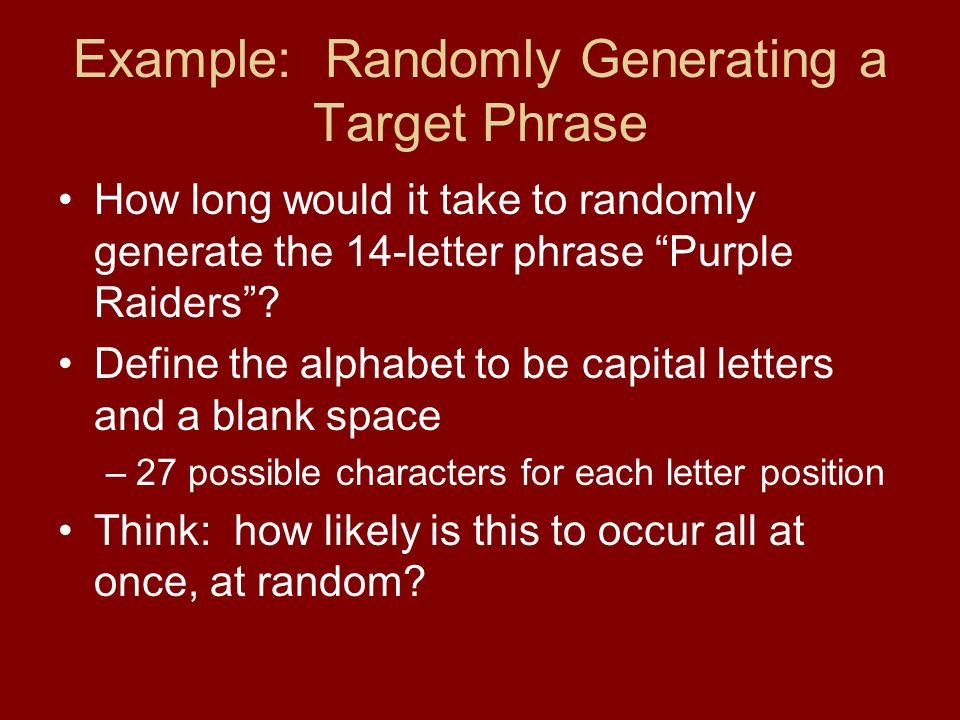 Example: Randomly Generating a Target Phrase

• How long would it take to randomly generate the 14-letter phrase “Purple Raiders”?

• Define the alphabet to be capital letters and a blank space

– 27 possible characters for each letter position

• Think: how likely is this to occur all at once, at random?